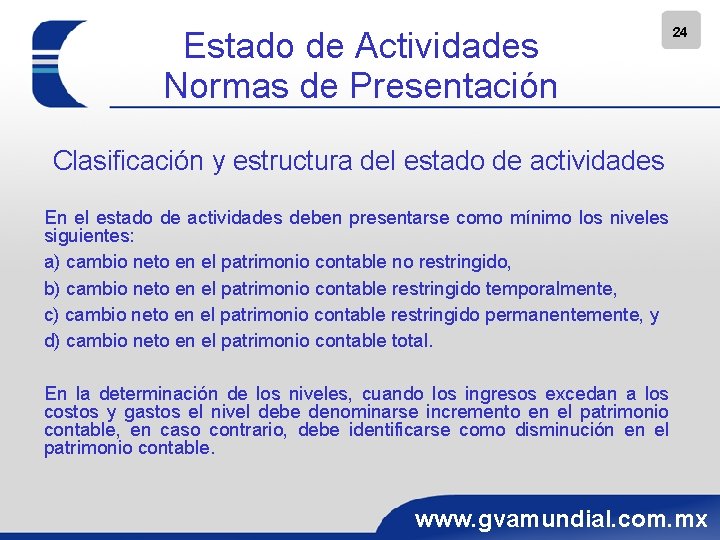 24

Estado de Actividades
Normas de Presentación

Clasificación y estructura del estado de actividades

En el estado de actividades deben presentarse como mínimo los niveles siguientes:

a) cambio neto en el patrimonio contable no restringido,

b) cambio neto en el patrimonio contable restringido temporalmente,

c) cambio neto en el patrimonio contable restringido permanentemente, y

d) cambio neto en el patrimonio contable total.

En la determinación de los niveles, cuando los ingresos excedan a los costos y gastos el nivel debe denominarse incremento en el patrimonio contable, en caso contrario, debe identificarse como disminución en el patrimonio contable.

www.gvamundial.com.mx